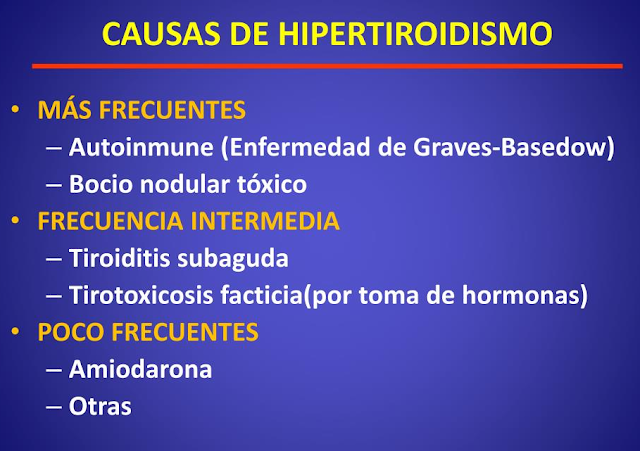 CAUSAS DE HIPERTIROIDISMO

• MÁS FRECUENTES
– Autoinmune (Enfermedad de Graves-Basedow)
– Bocio nodular tóxico
• FRECUENCIA INTERMEDIA
– Tiroiditis subaguda
– Tirotoxicosis facticia(por toma de hormonas)
• POCO FRECUENTES
– Amiodarona
– Otras